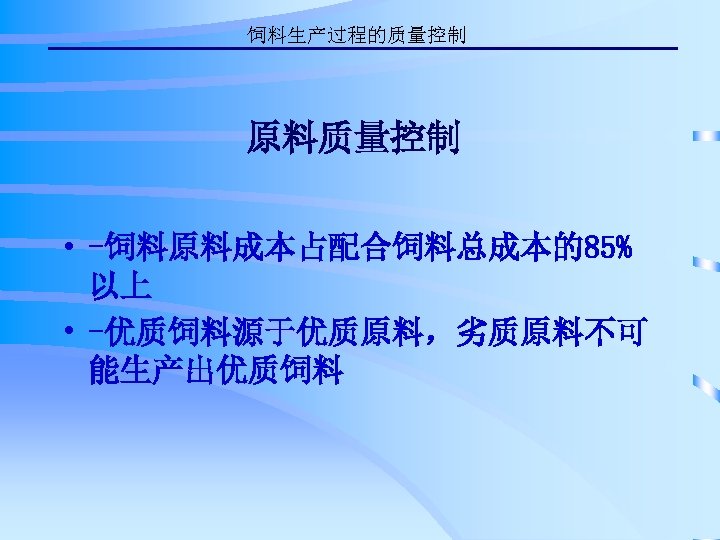 饲料生产过程的质量控制

原料质量控制

• -饲料原料成本占配合饲料总成本的85%以上
• -优质饲料源于优质原料，劣质原料不可能生产出优质饲料